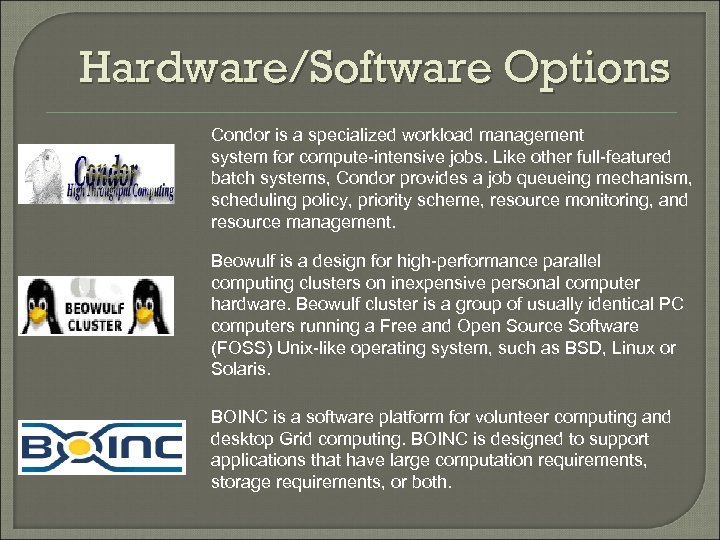 Hardware/Software Options

Condor
High Throughput Computing

Condor is a specialized workload management system for compute-intensive jobs. Like other full-featured batch systems, Condor provides a job queueing mechanism, scheduling policy, priority scheme, resource monitoring, and resource management.

BEOWULF CLUSTER

Beowulf is a design for high-performance parallel computing clusters on inexpensive personal computer hardware. Beowulf cluster is a group of usually identical PC computers running a Free and Open Source Software (FOSS) Unix-like operating system, such as BSD, Linux or Solaris.

BOINC

BOINC is a software platform for volunteer computing and desktop Grid computing. BOINC is designed to support applications that have large computation requirements, storage requirements, or both.